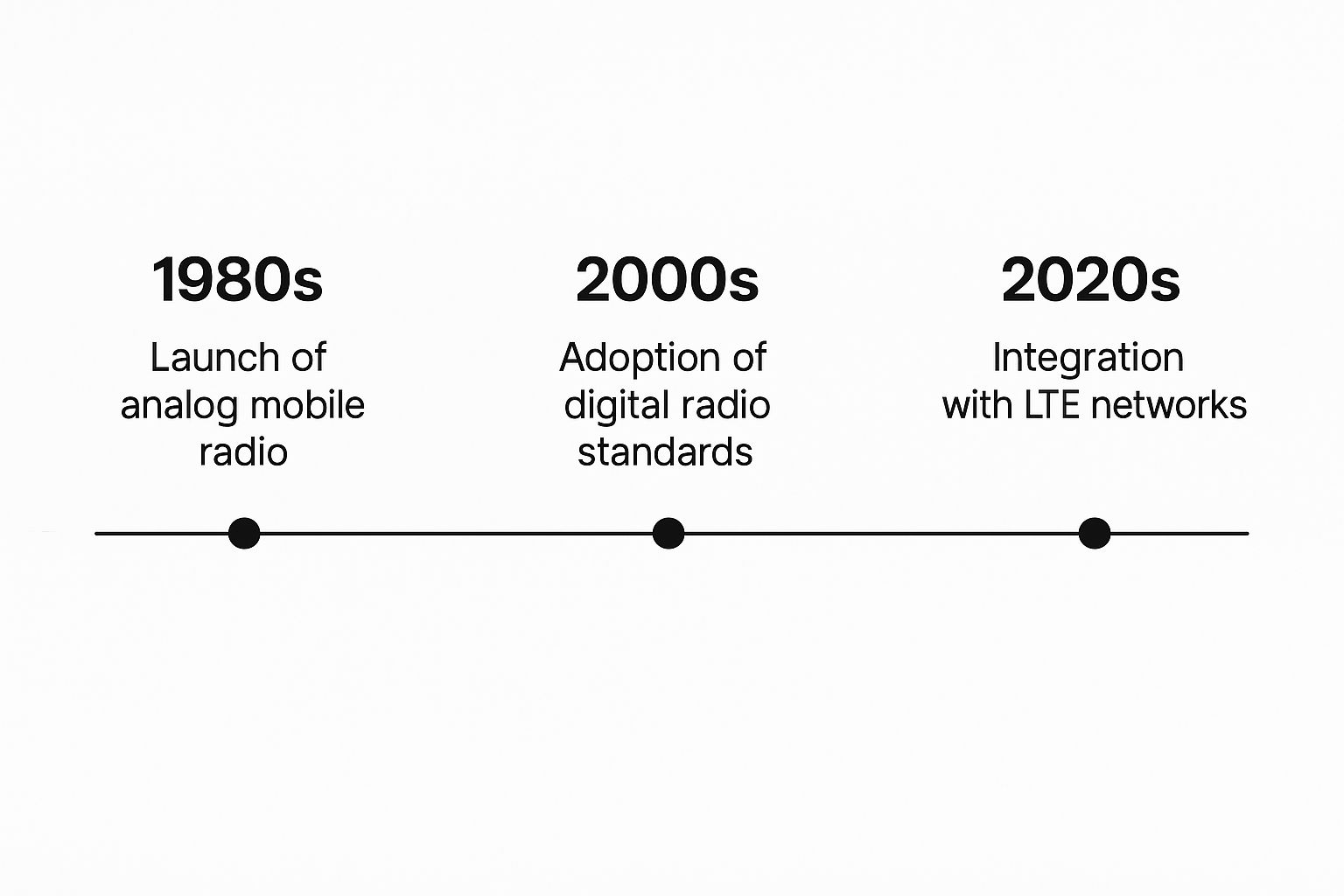 1980s

Launch of analog mobile radio

2000s

Adoption of digital radio standards

2020s

Integration with LTE networks